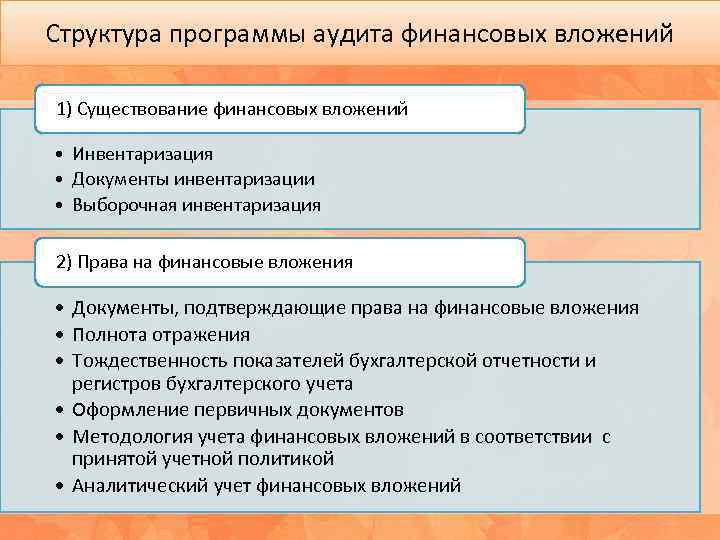 Структура программы аудита финансовых вложений

1) Существование финансовых вложений

• Инвентаризация
• Документы инвентаризации
• Выборочная инвентаризация

2) Права на финансовые вложения

• Документы, подтверждающие права на финансовые вложения
• Полнота отражения
• Тождественность показателей бухгалтерской отчетности и регистров бухгалтерского учета
• Оформление первичных документов
• Методология учета финансовых вложений в соответствии с принятой учетной политикой
• Аналитический учет финансовых вложений